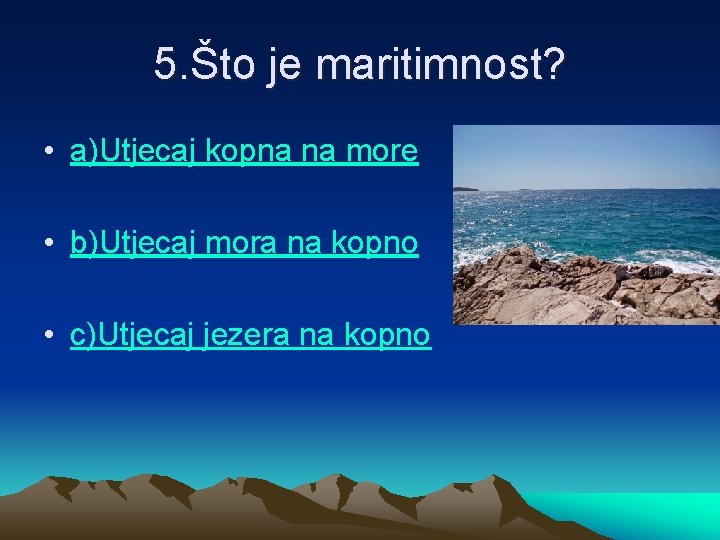 5.Što je maritimnost?

• a)Utjecaj kopna na more

• b)Utjecaj mora na kopno

• c)Utjecaj jezera na kopno